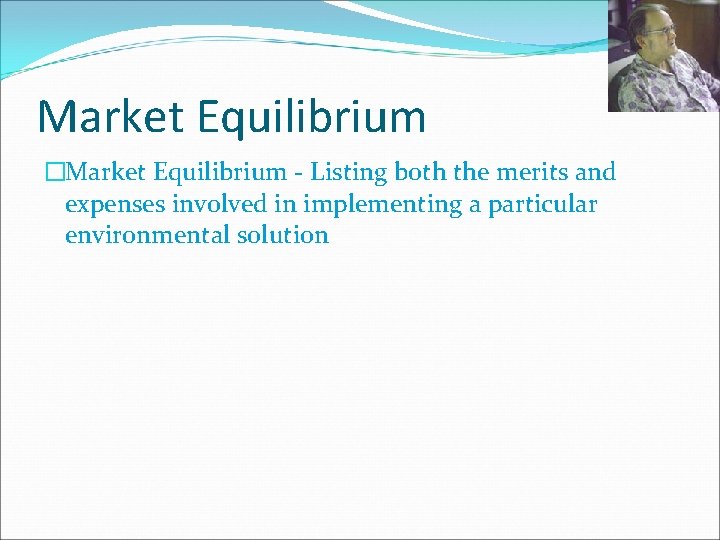 Market Equilibrium

□Market Equilibrium - Listing both the merits and expenses involved in implementing a particular environmental solution